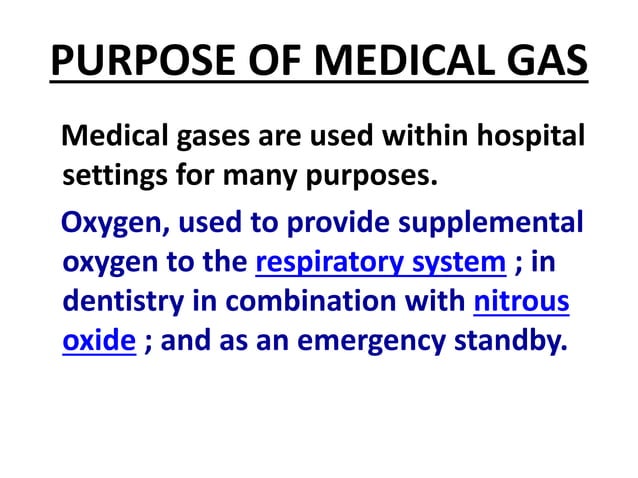 PURPOSE OF MEDICAL GAS

Medical gases are used within hospital settings for many purposes.

Oxygen, used to provide supplemental oxygen to the respiratory system ; in dentistry in combination with nitrous oxide ; and as an emergency standby.